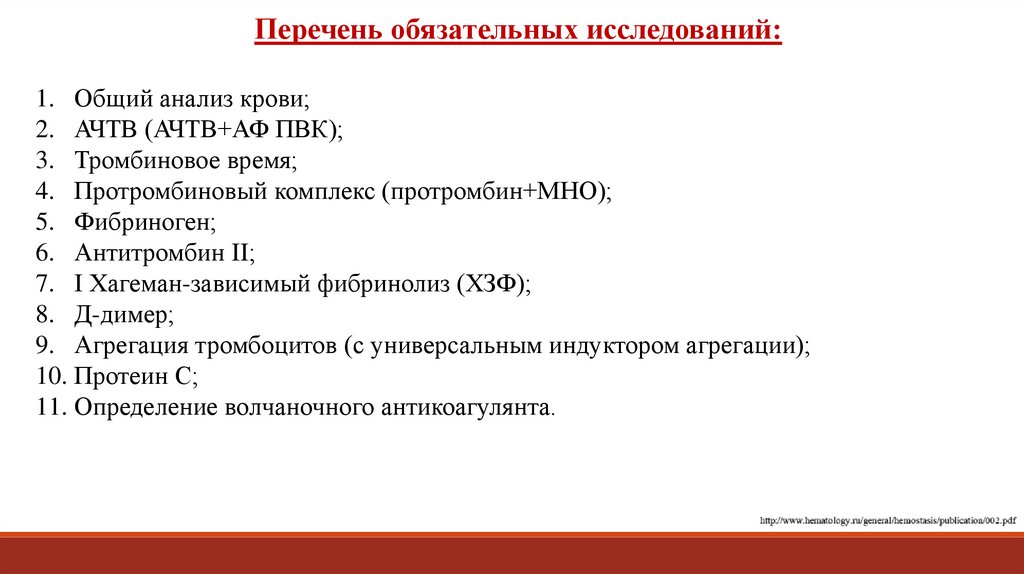 Перечень обязательных исследований:

1. Общий анализ крови;
2. АЧТВ (АЧТВ+АФ ПВК);
3. Тромбиновое время;
4. Протромбиновый комплекс (протромбин+МНО);
5. Фибриноген;
6. Антитромбин II;
7. I Хагеман-зависимый фибринолиз (ХЗФ);
8. Д-димер;
9. Агрегация тромбоцитов (с универсальным индуктором агрегации);
10. Протеин С;
11. Определение волчаночного антикоагулянта.

http://www.hematology.ru/general/hemostasis/publication/002.pdf